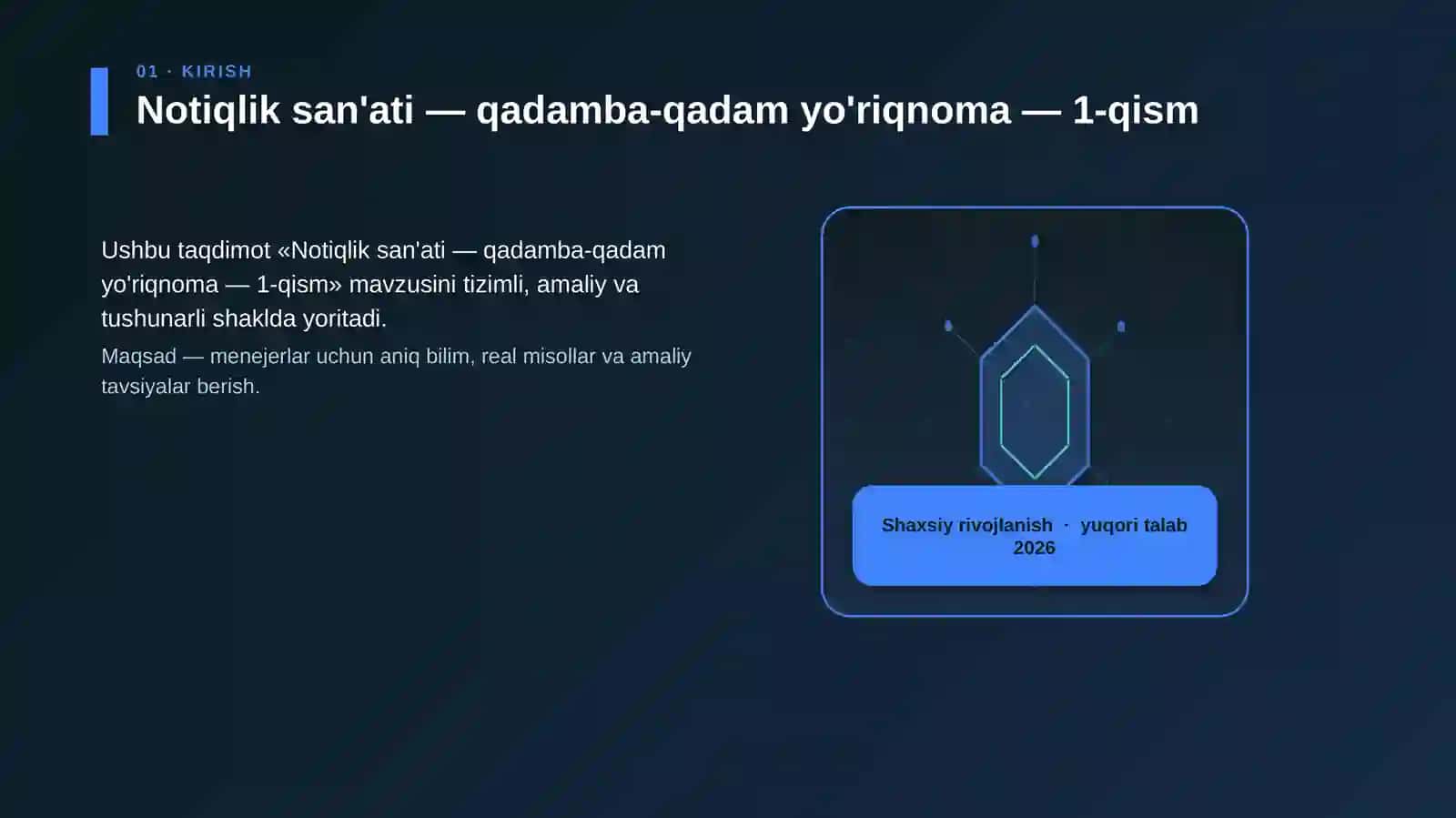 01 · KIRISH

Notiqlik san'ati — qadamba-qadam yo'riqnoma — 1-qism

Ushbu taqdimot «Notiqlik san'ati — qadamba-qadam yo'riqnoma — 1-qism» mavzusini tizimli, amaliy va tushunarli shaklda yoritadi.

Maqsad — menejerlar uchun aniq bilim, real misollar va amaliy tavsiyalar berish.

Shaxsiy rivojlanish · yuqori talab 2026